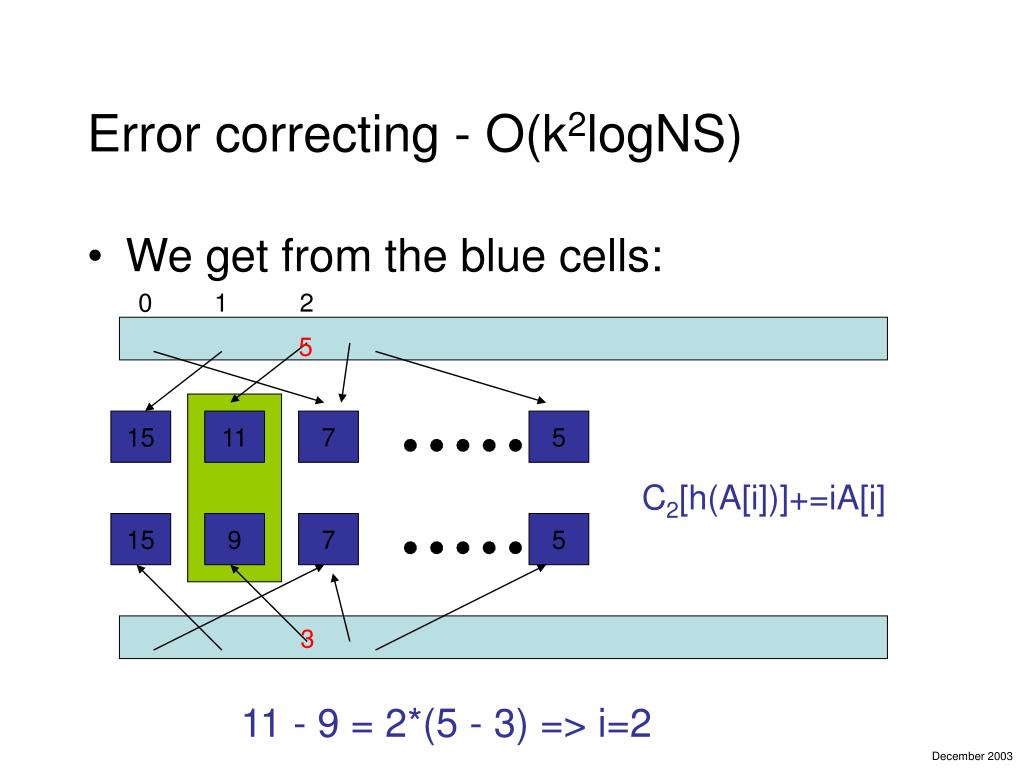 Error correcting - O($k^2$logNS)

• We get from the blue cells:

0 1 2

5

15 11 7 • • • • • 5

$C_2$[h(A[i])]+=iA[i]

15 9 7 • • • • • 5

3

11 - 9 = 2*(5 - 3) => i=2

December 2003